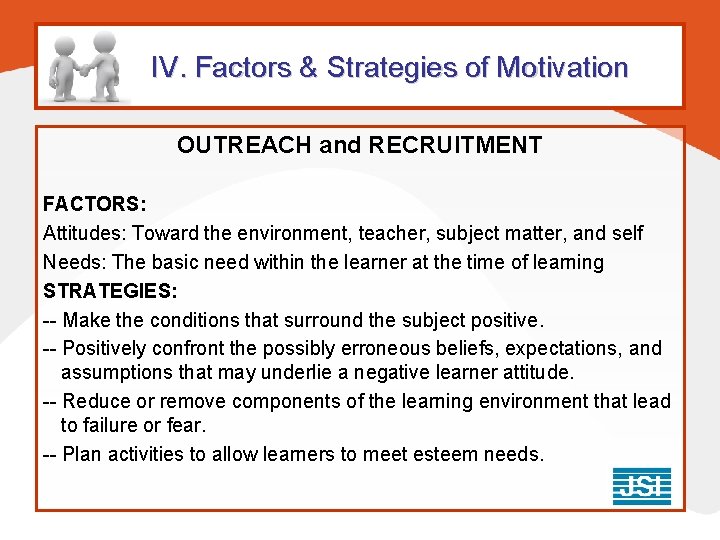 IV. Factors & Strategies of Motivation

OUTREACH and RECRUITMENT

FACTORS:

Attitudes: Toward the environment, teacher, subject matter, and self

Needs: The basic need within the learner at the time of learning

STRATEGIES:

-- Make the conditions that surround the subject positive.

-- Positively confront the possibly erroneous beliefs, expectations, and assumptions that may underlie a negative learner attitude.

-- Reduce or remove components of the learning environment that lead to failure or fear.

-- Plan activities to allow learners to meet esteem needs.

JSI